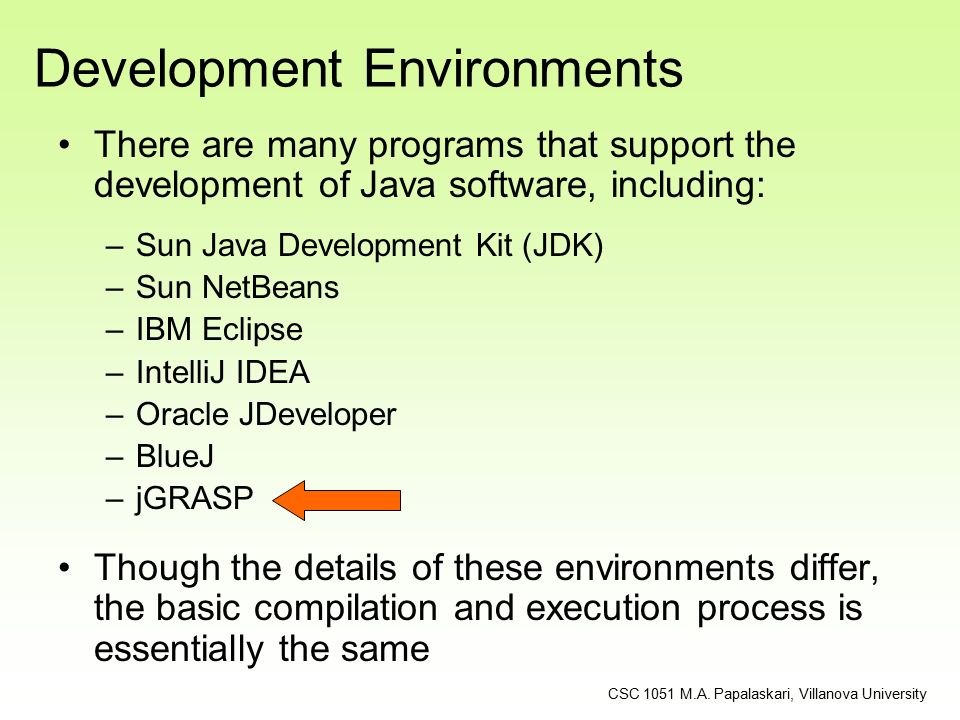 Development Environments

• There are many programs that support the development of Java software, including:

– Sun Java Development Kit (JDK)
– Sun NetBeans
– IBM Eclipse
– IntelliJ IDEA
– Oracle JDeveloper
– BlueJ
– jGRASP

• Though the details of these environments differ, the basic compilation and execution process is essentially the same

CSC 1051 M.A. Papalaskari, Villanova University